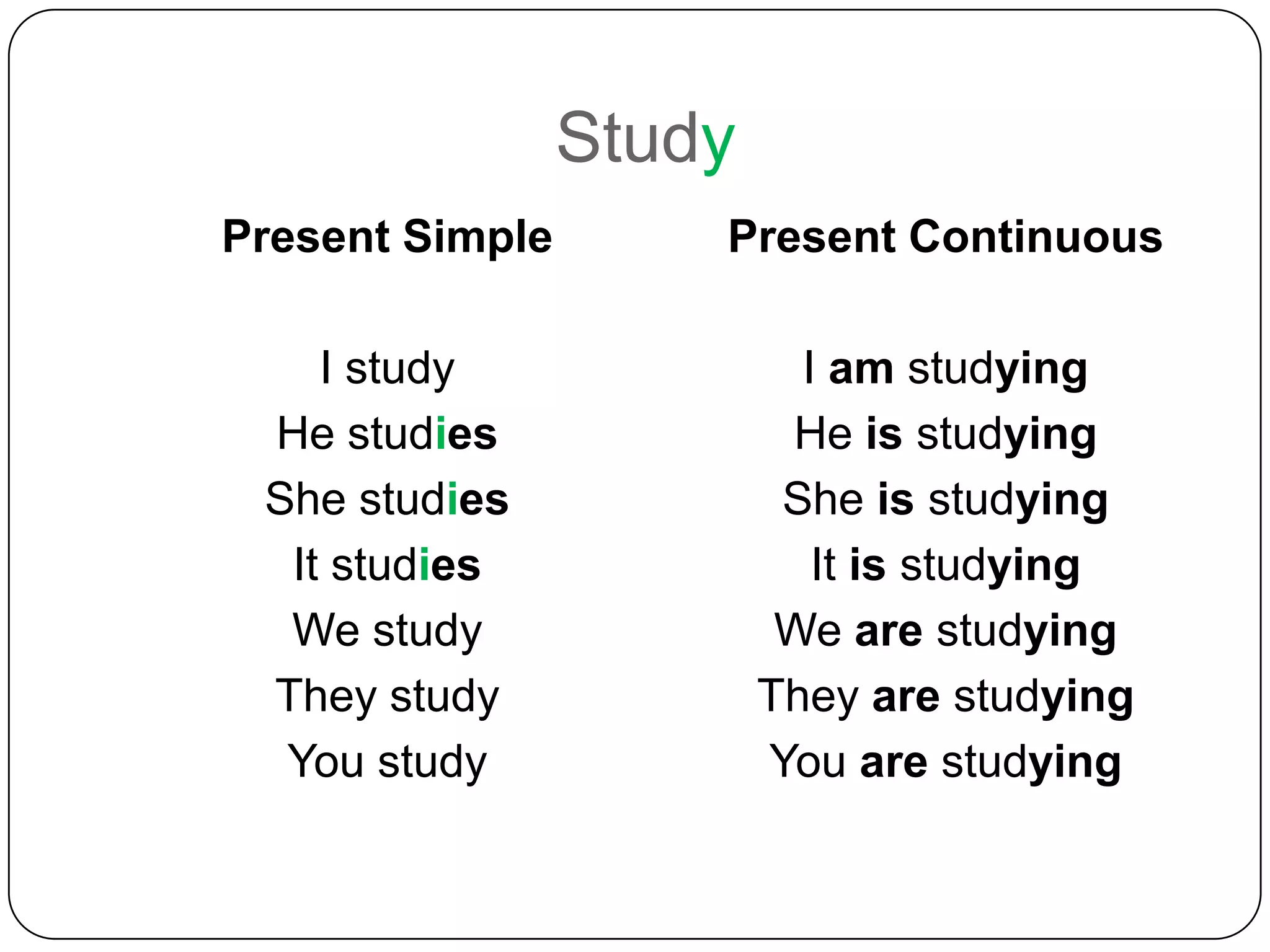 Study

Present Simple

I study
He studies
She studies
It studies
We study
They study
You study

Present Continuous

I am studying
He is studying
She is studying
It is studying
We are studying
They are studying
You are studying